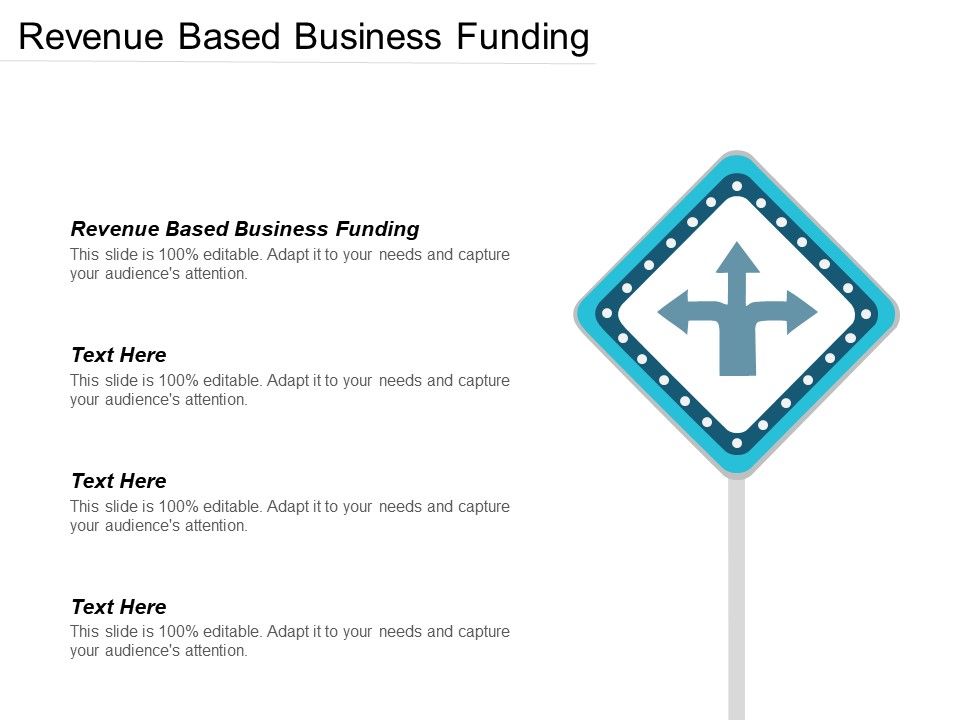 Revenue Based Business Funding

Revenue Based Business Funding
This slide is 100% editable. Adapt it to your needs and capture your audience's attention.

Text Here
This slide is 100% editable. Adapt it to your needs and capture your audience's attention.

Text Here
This slide is 100% editable. Adapt it to your needs and capture your audience's attention.

Text Here
This slide is 100% editable. Adapt it to your needs and capture your audience's attention.